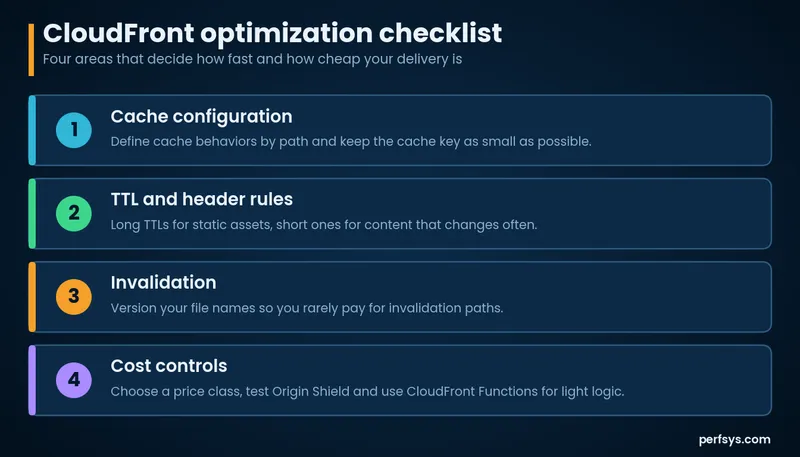 CloudFront optimization checklist
Four areas that decide how fast and how cheap your delivery is

1
Cache configuration
Define cache behaviors by path and keep the cache key as small as possible.

2
TTL and header rules
Long TTLs for static assets, short ones for content that changes often.

3
Invalidation
Version your file names so you rarely pay for invalidation paths.

4
Cost controls
Choose a price class, test Origin Shield and use CloudFront Functions for light logic.

perfsys.com